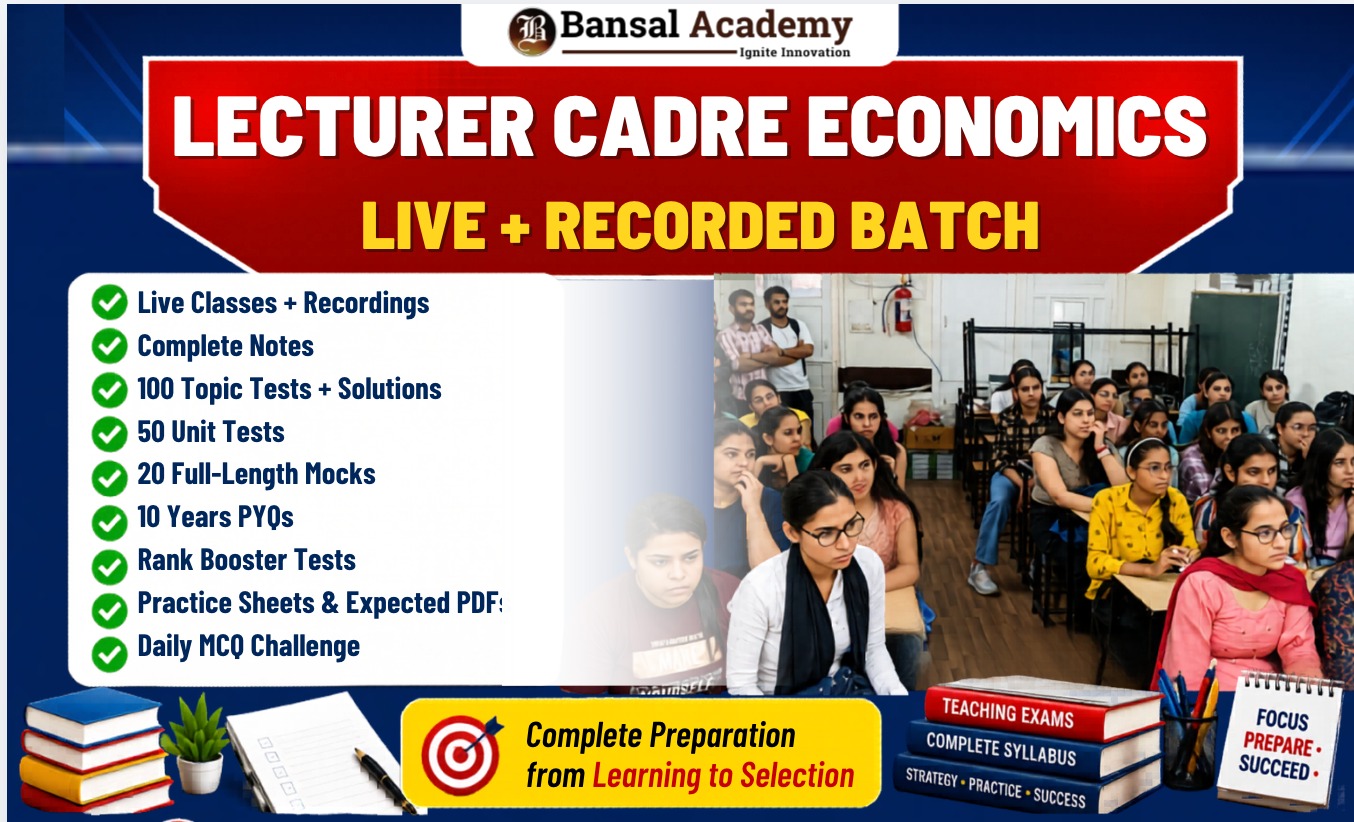 Bansal Academy
Ignite Innovation

LECTURER CADRE ECONOMICS
LIVE + RECORDED BATCH

Live Classes + Recordings
Complete Notes
100 Topic Tests + Solutions
50 Unit Tests
20 Full-Length Mocks
10 Years PYQs
Rank Booster Tests
Practice Sheets & Expected PDFs
Daily MCQ Challenge

Complete Preparation from Learning to Selection

TEACHING EXAMS
COMPLETE SYLLABUS
STRATEGY • PRACTICE • SUCCESS

FOCUS
PREPARE •
SUCCEED •